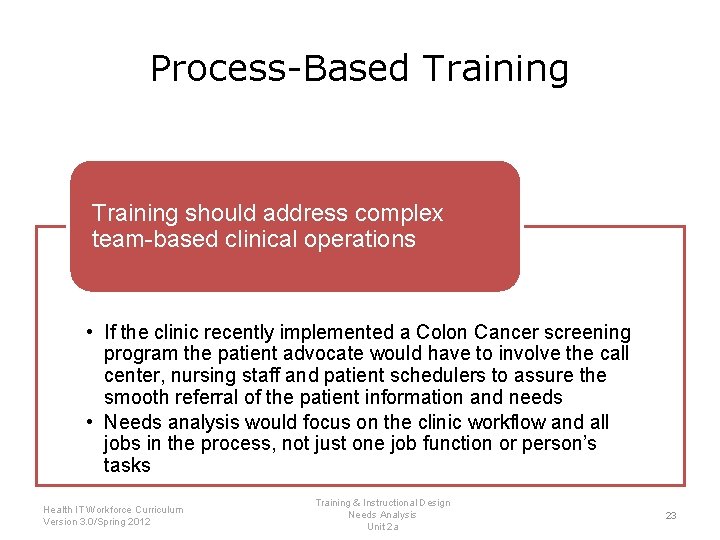 Process-Based Training

Training should address complex team-based clinical operations

• If the clinic recently implemented a Colon Cancer screening program the patient advocate would have to involve the call center, nursing staff and patient schedulers to assure the smooth referral of the patient information and needs
• Needs analysis would focus on the clinic workflow and all jobs in the process, not just one job function or person's tasks

Health IT Workforce Curriculum
Version 3.0/Spring 2012

Training & Instructional Design
Needs Analysis
Unit 2a

23